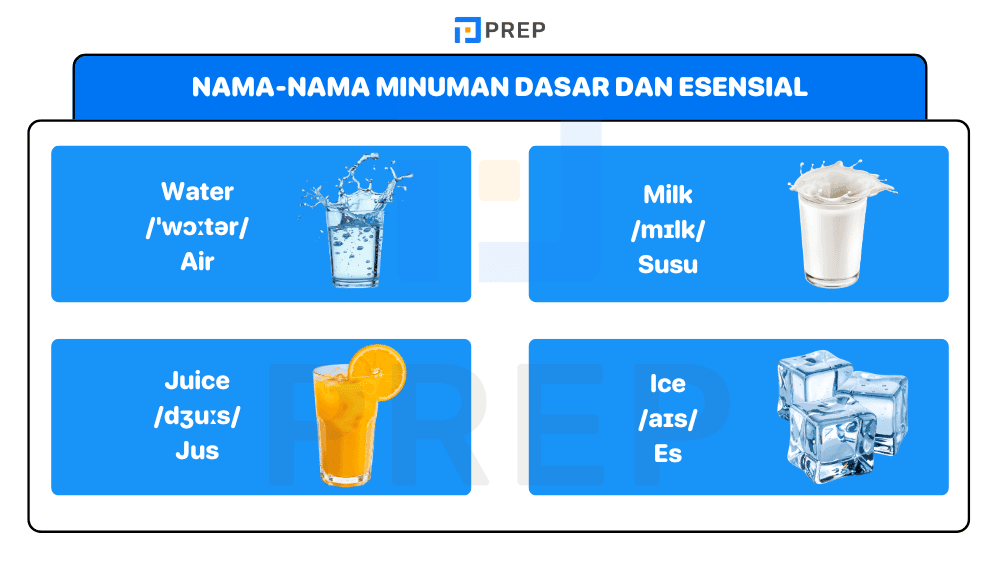 PREP

NAMA-NAMA MINUMAN DASAR DAN ESENSIAL

Water
/ˈwɔːtər/
Air

Milk
/mɪlk/
Susu

Juice
/dʒuːs/
Jus

Ice
/aɪs/
Es

PREP